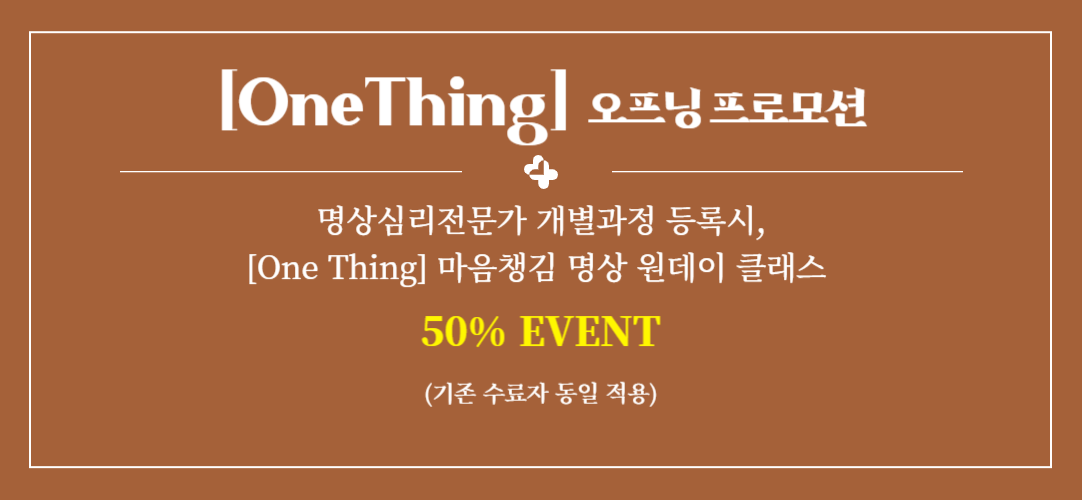 [OneThing] 오프닝 프로모션

명상심리전문가 개별과정 등록시,
[One Thing] 마음챙김 명상 원데이 클래스

50% EVENT

(기존 수료자 동일 적용)